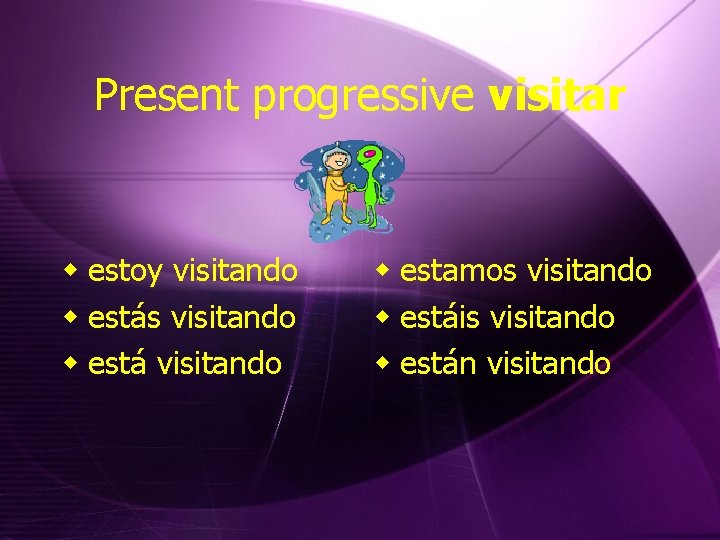 Present progressive visitar

- estoy visitando
- estás visitando
- está visitando

- estamos visitando
- estáis visitando
- están visitando